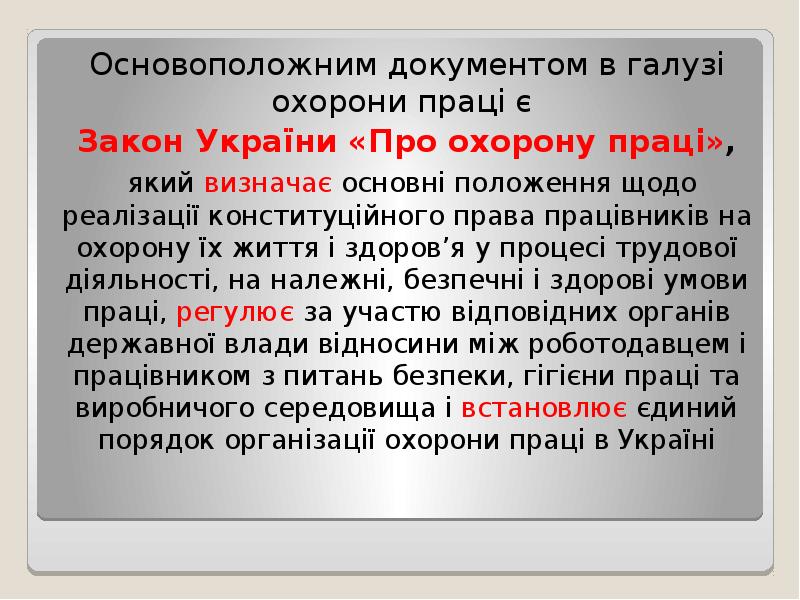 Основоположним документом в галузі охорони праці є

Закон України «Про охорону праці»,

який визначає основні положення щодо реалізації конституційного права працівників на охорону їх життя і здоров’я у процесі трудової діяльності, на належні, безпечні і здорові умови праці, регулює за участю відповідних органів державної влади відносини між роботодавцем і працівником з питань безпеки, гігієни праці та виробничого середовища і встановлює єдиний порядок організації охорони праці в Україні